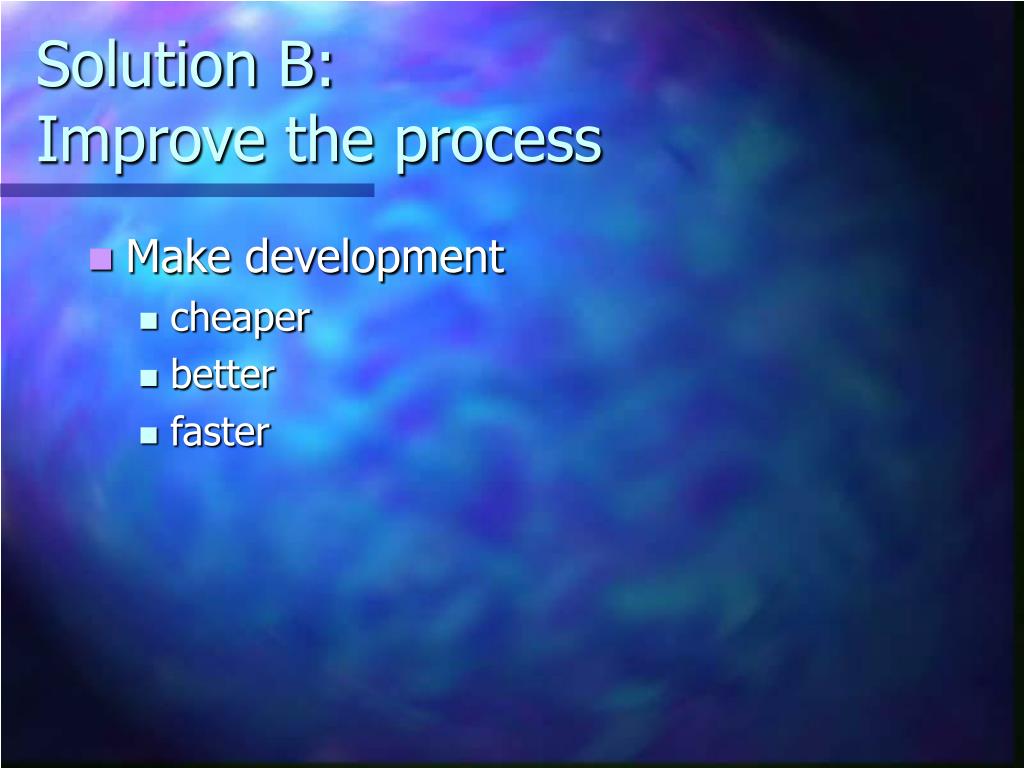 Solution B:
Improve the process

Make development
cheaper
better
faster